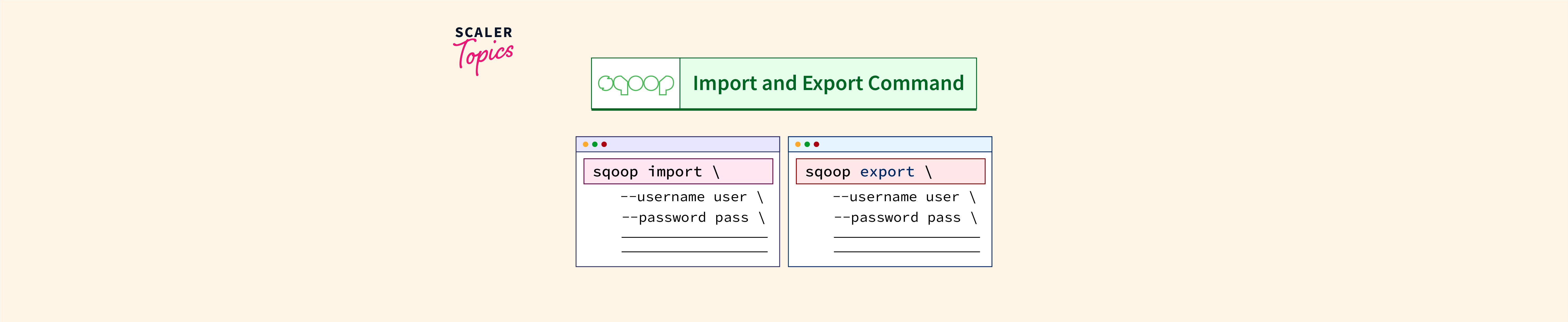 SCALER
Topics

sqoop Import and Export Command

sqoop import \
--username user \
--password pass \

sqoop export \
--username user \
--password pass \